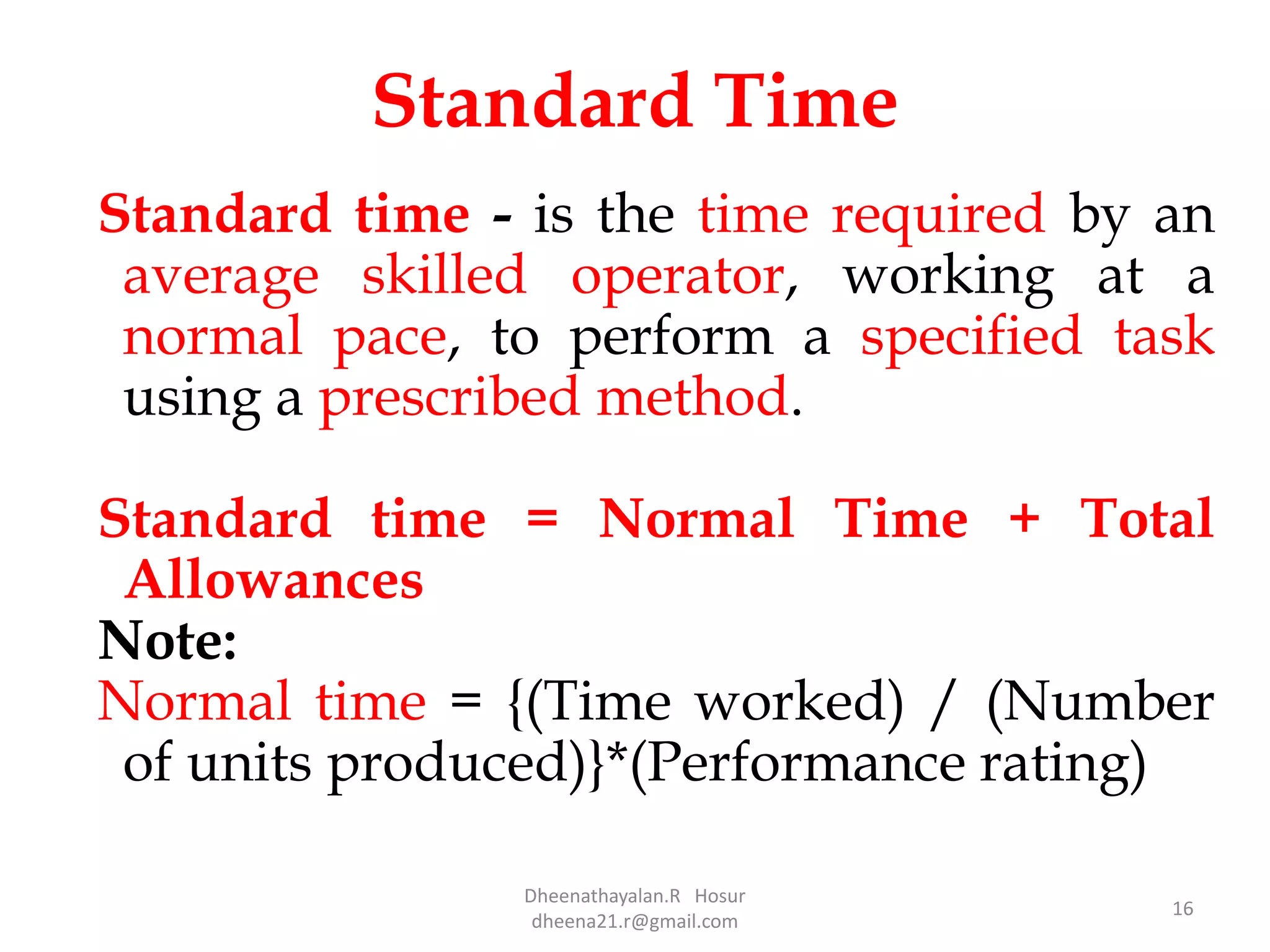 Standard Time

Standard time - is the time required by an average skilled operator, working at a normal pace, to perform a specified task using a prescribed method.

Standard time = Normal Time + Total Allowances

Note:

Normal time = {(Time worked) / (Number of units produced)}*(Performance rating)

Dheenathayalan.R Hosur
dheena21.r@gmail.com

16